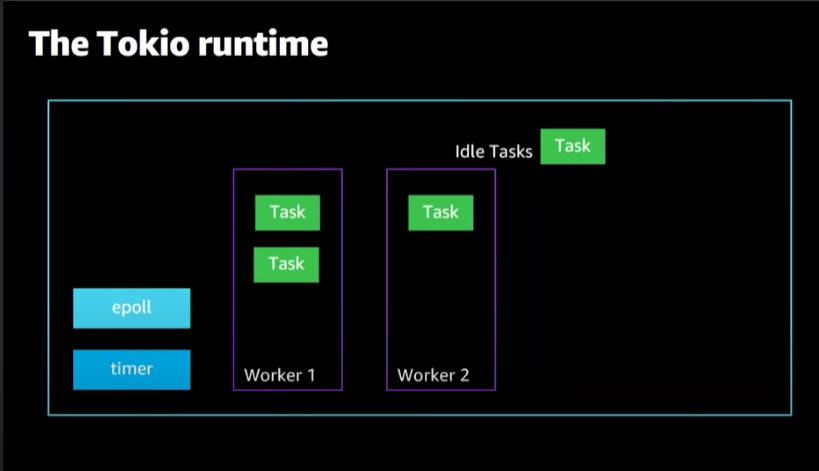 The Tokio runtime

Idle Tasks Task

Task

Task

Task

epoll

timer

Worker 1

Worker 2